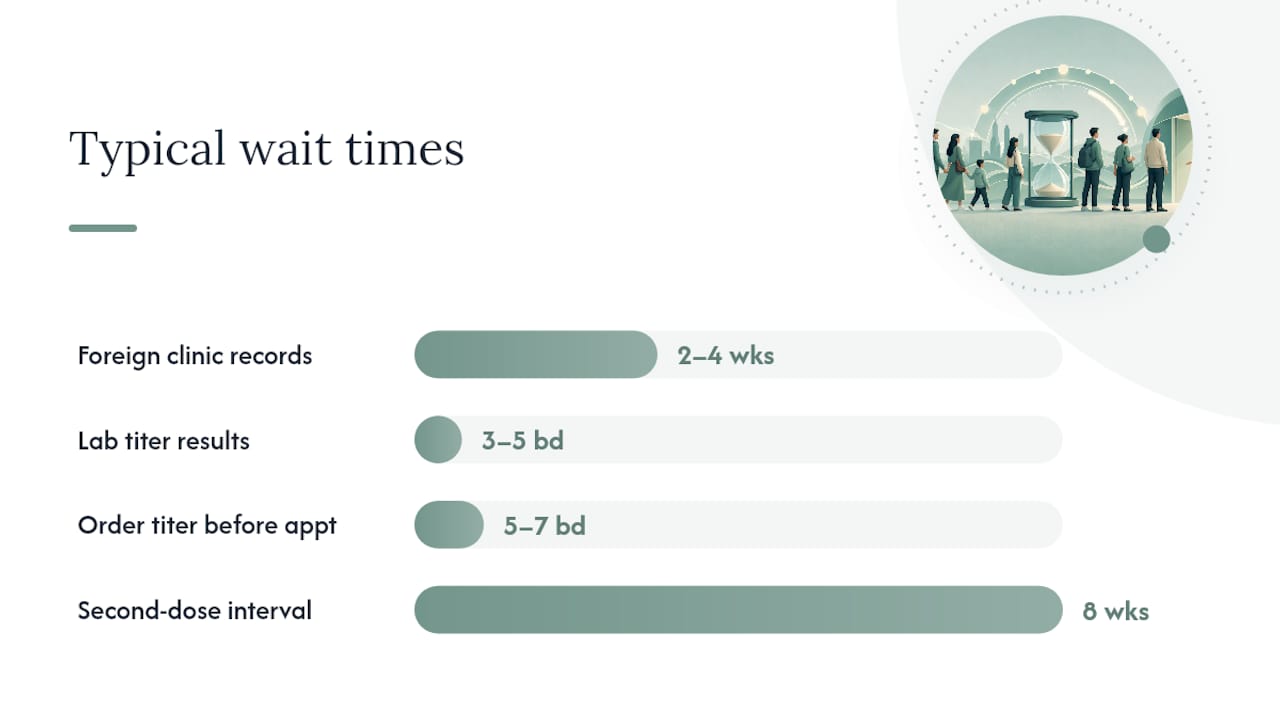 Typical wait times

Foreign clinic records 2–4 wks

Lab titer results 3–5 bd

Order titer before appt 5–7 bd

Second-dose interval 8 wks